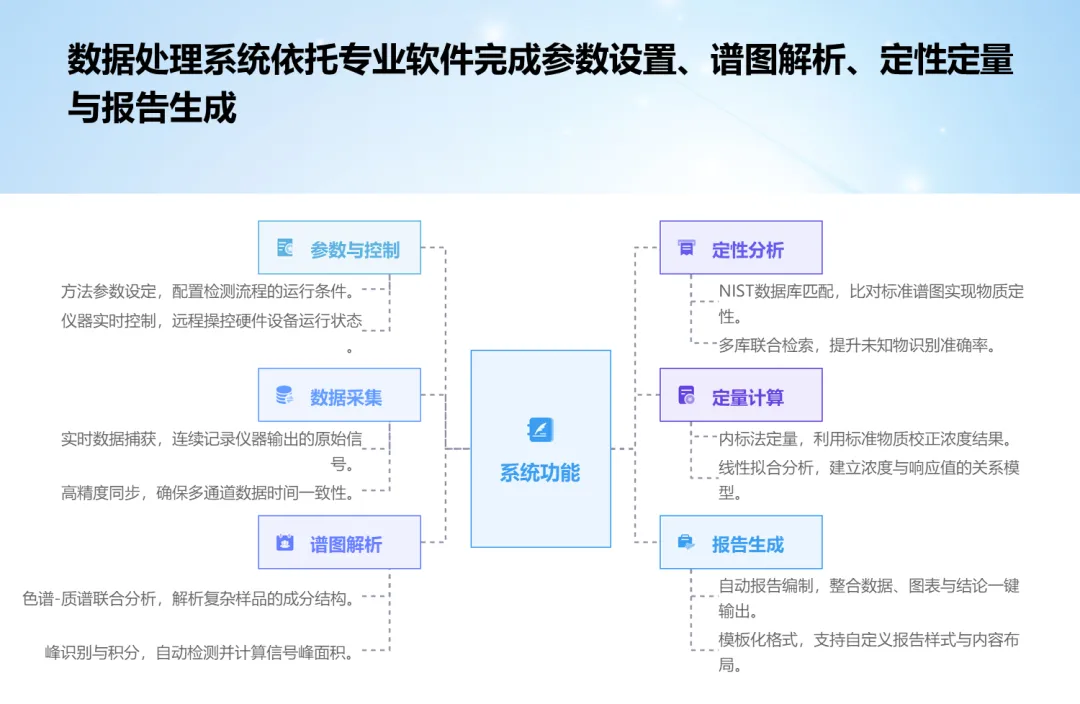 数据处理系统依托专业软件完成参数设置、谱图解析、定性定量与报告生成

参数与控制

方法参数设定，配置检测流程的运行条件。

仪器实时控制，远程操控硬件设备运行状态。

数据采集

实时数据捕获，连续记录仪器输出的原始信号。

高精度同步，确保多通道数据时间一致性。

谱图解析

色谱-质谱联合分析，解析复杂样品的成分结构。

峰识别与积分，自动检测并计算信号峰面积。

系统功能

定性分析

NIST数据库匹配，比对标准谱图实现物质定性。

多库联合检索，提升未知物识别准确率。

定量计算

内标法定量，利用标准物质校正浓度结果。

线性拟合分析，建立浓度与响应值的关系模型。

报告生成

自动报告编制，整合数据、图表与结论一键输出。

模板化格式，支持自定义报告样式与内容布局。